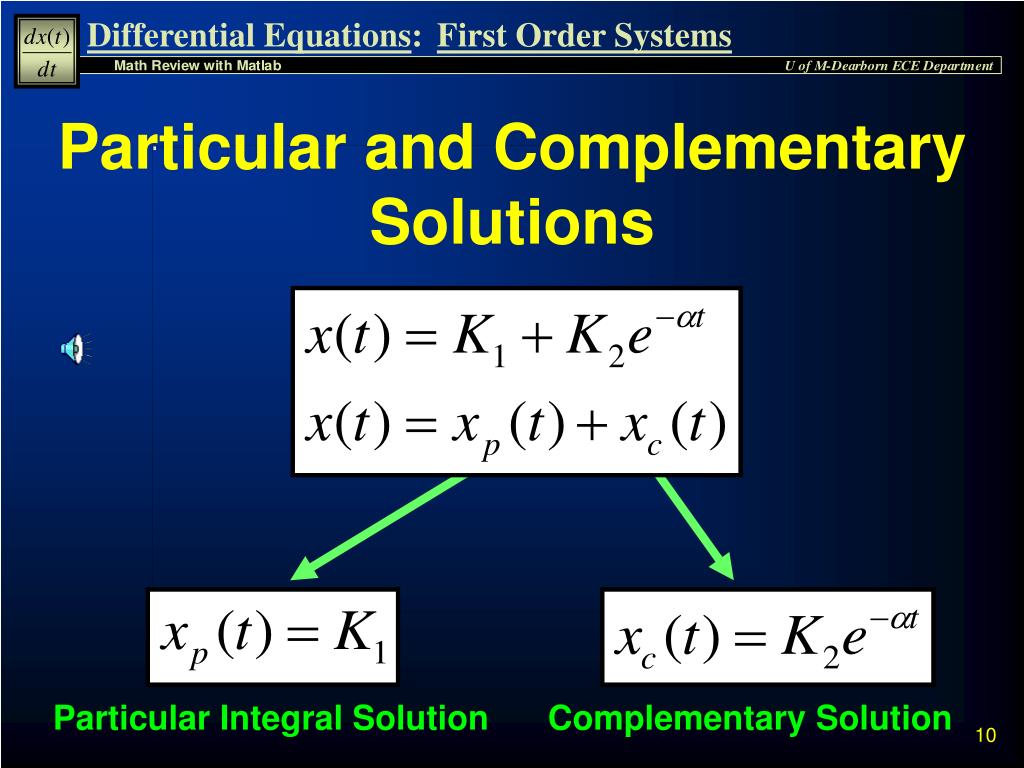 $\frac{dx(t)}{dt}$ Differential Equations: First Order Systems

Math Review with Matlab

U of M-Dearborn ECE Department

Particular and Complementary Solutions

$x(t) = K_1 + K_2 e^{-\alpha t}$

$x(t) = x_p(t) + x_c(t)$

$x_p(t) = K_1$

$x_c(t) = K_2 e^{-\alpha t}$

Particular Integral Solution

Complementary Solution

10